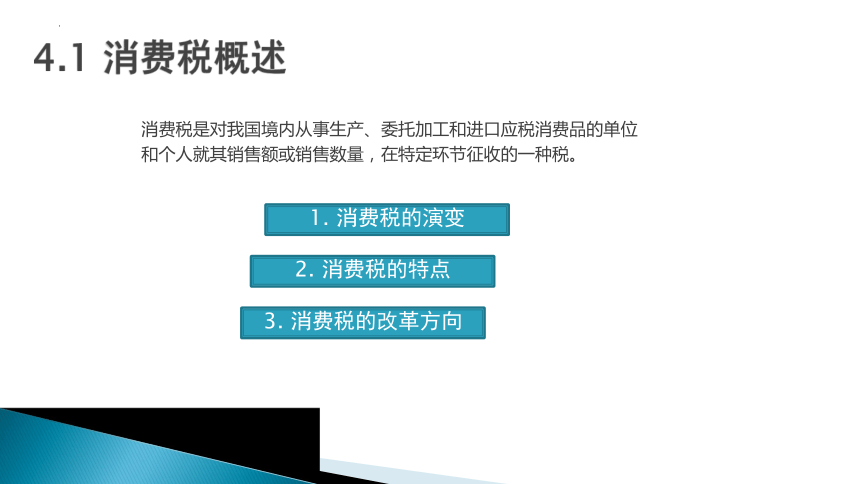 4.1 消费税概述

消费税是对我国境内从事生产、委托加工和进口应税消费品的单位和个人就其销售额或销售数量，在特定环节征收的一种税。

1. 消费税的演变

2. 消费税的特点

3. 消费税的改革方向